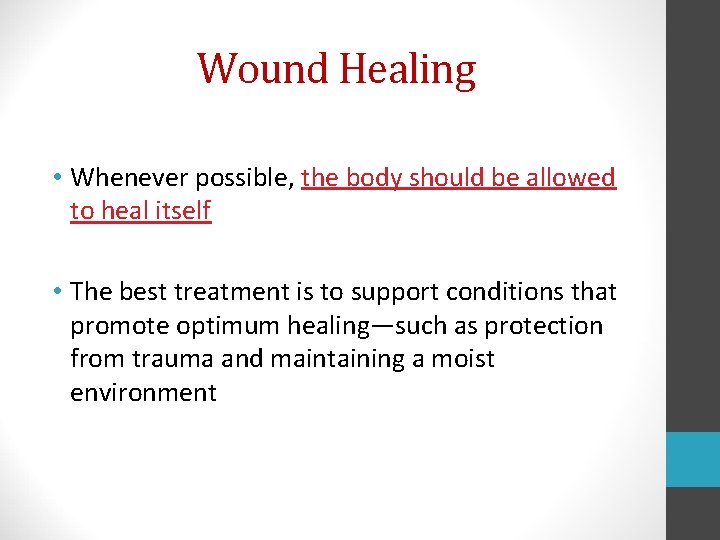 Wound Healing

• Whenever possible, the body should be allowed to heal itself

• The best treatment is to support conditions that promote optimum healing—such as protection from trauma and maintaining a moist environment